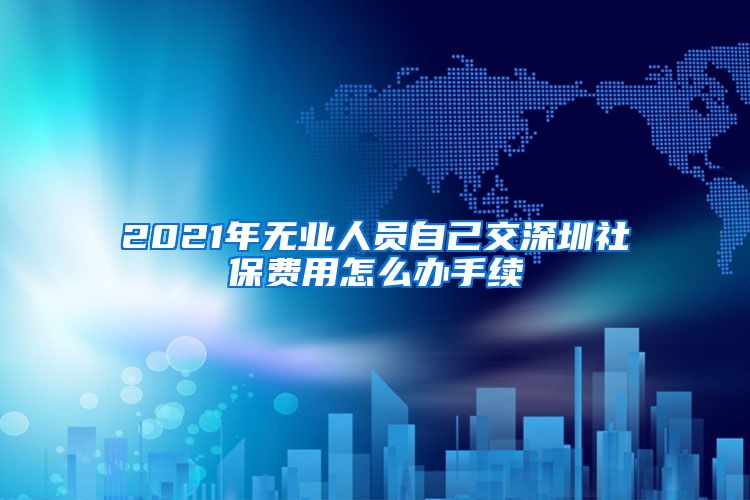 2021年无业人员自己交深圳社保费用怎么办手续